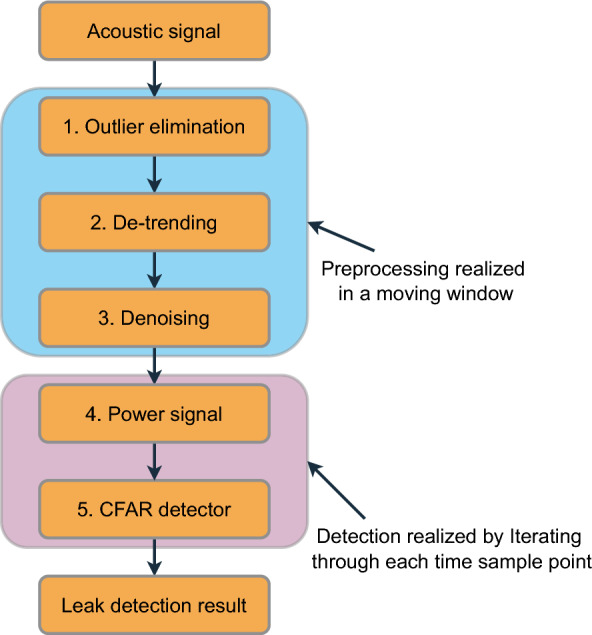 Acoustic signal

1. Outlier elimination

2. De-trending

3. Denoising

Preprocessing realized in a moving window

4. Power signal

5. CFAR detector

Detection realized by Iterating through each time sample point

Leak detection result